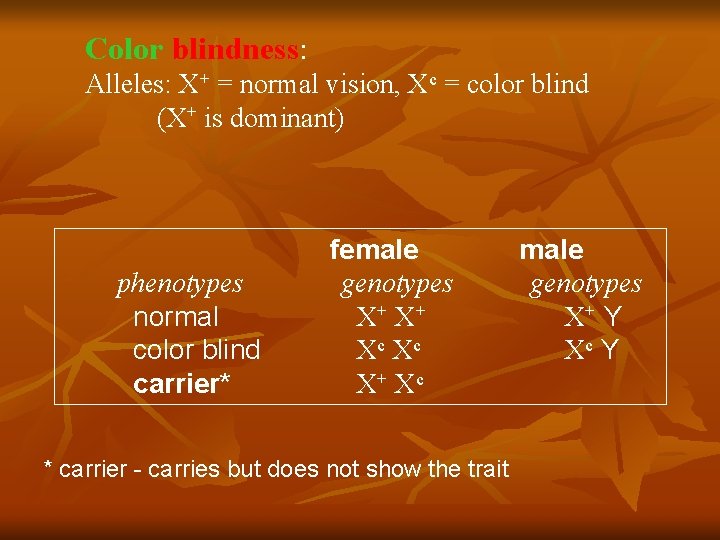 Color blindness:
Alleles: $X^+$ = normal vision, $X^c$ = color blind
($X^+$ is dominant)

| | female | male |
|---|---|---|
| phenotypes | genotypes | genotypes |
| normal | $X^+ X^+$ | $X^+ Y$ |
| color blind | $X^c X^c$ | $X^c Y$ |
| carrier* | $X^+ X^c$ | |

* carrier - carries but does not show the trait